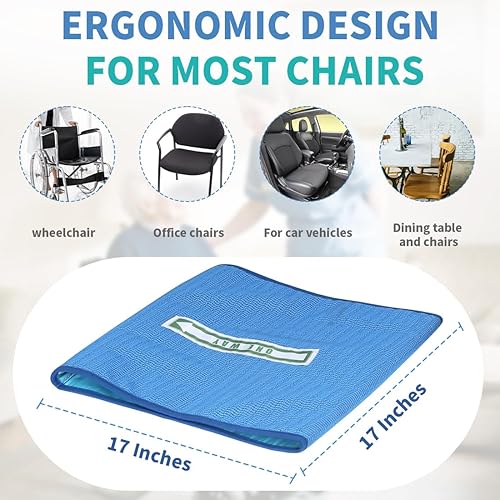 ERGONOMIC DESIGN
FOR MOST CHAIRS

wheelchair

Office chairs

For car vehicles

Dining table
and chairs

ONE WAY

17 Inches

17 Inches